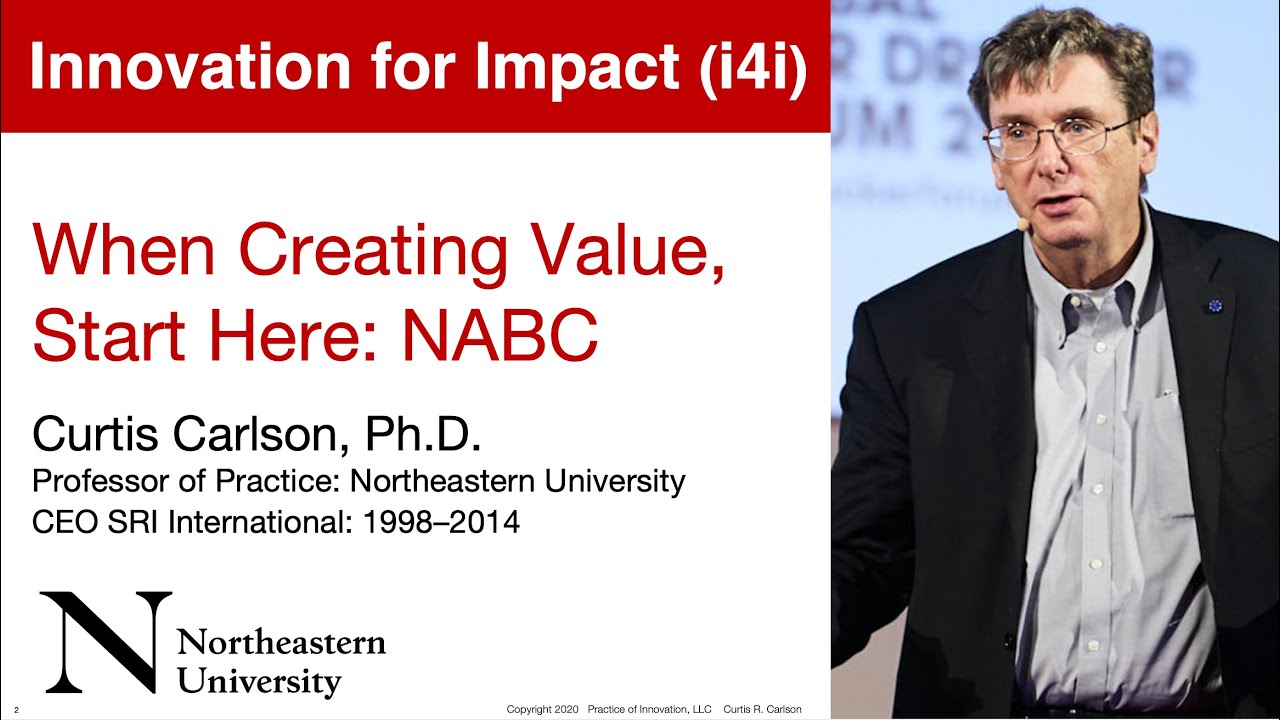 Innovation for Impact (i4i)

When Creating Value, Start Here: NABC

Curtis Carlson, Ph.D.
Professor of Practice: Northeastern University
CEO SRI International: 1998–2014

N Northeastern University

2

Copyright 2020 Practice of Innovation, LLC Curtis R. Carlson